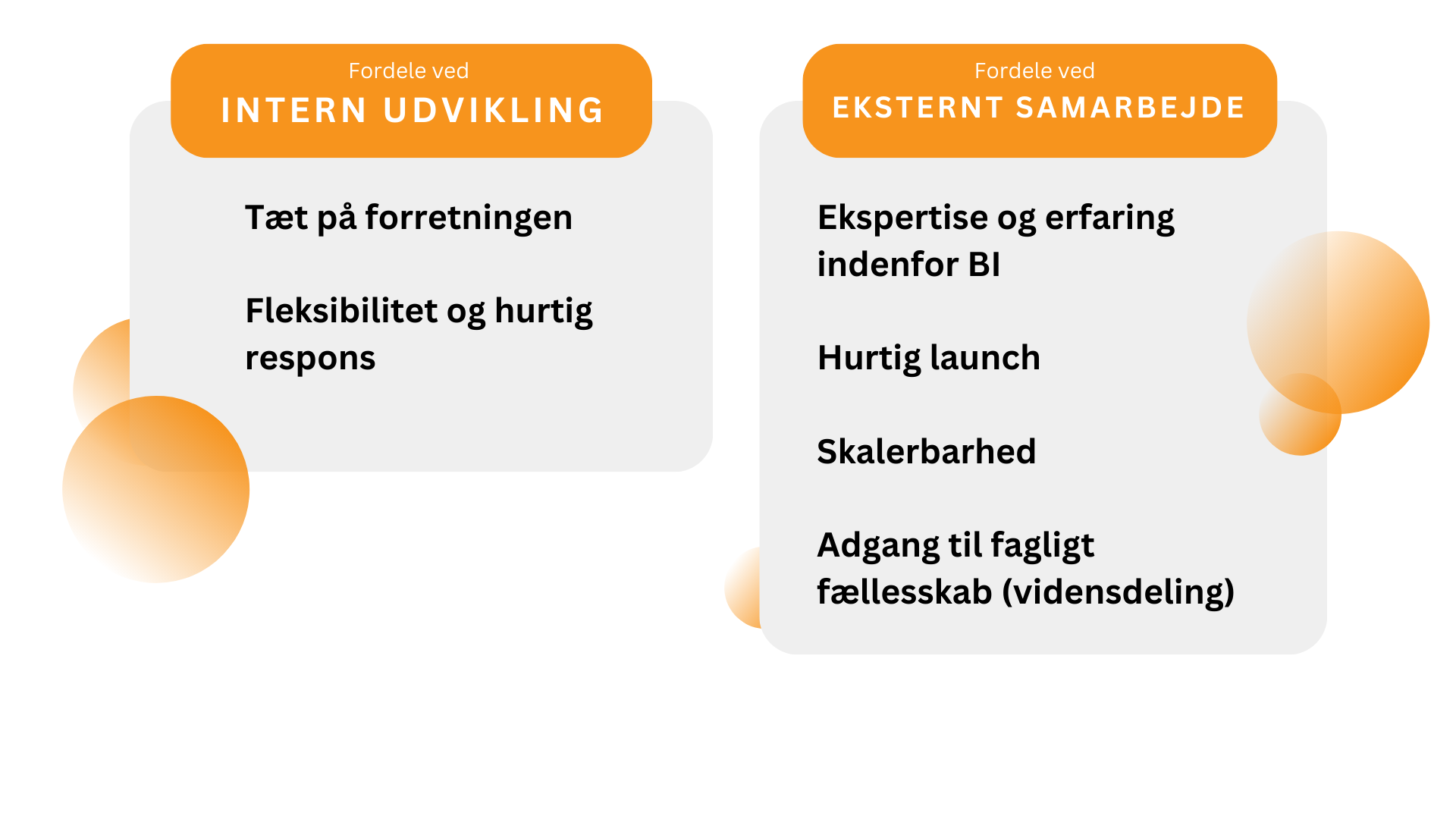 Fordele ved
INTERN UDVIKLING

Tæt på forretningen

Fleksibilitet og hurtig respons

Fordele ved
EKSTERNT SAMARBEJDE

Ekspertise og erfaring indenfor BI

Hurtig launch

Skalerbarhed

Adgang til fagligt fællesskab (vidensdeling)